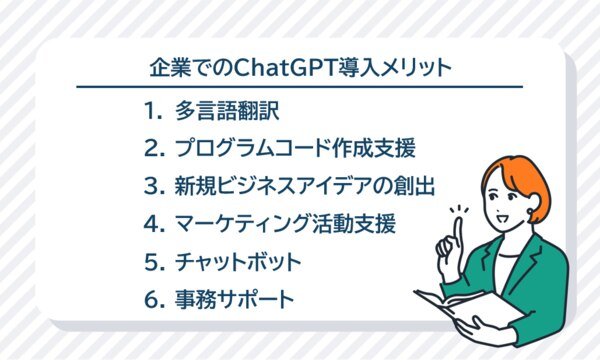 企業でのChatGPT導入メリット

1. 多言語翻訳
2. プログラムコード作成支援
3. 新規ビジネスアイデアの創出
4. マーケティング活動支援
5. チャットボット
6. 事務サポート